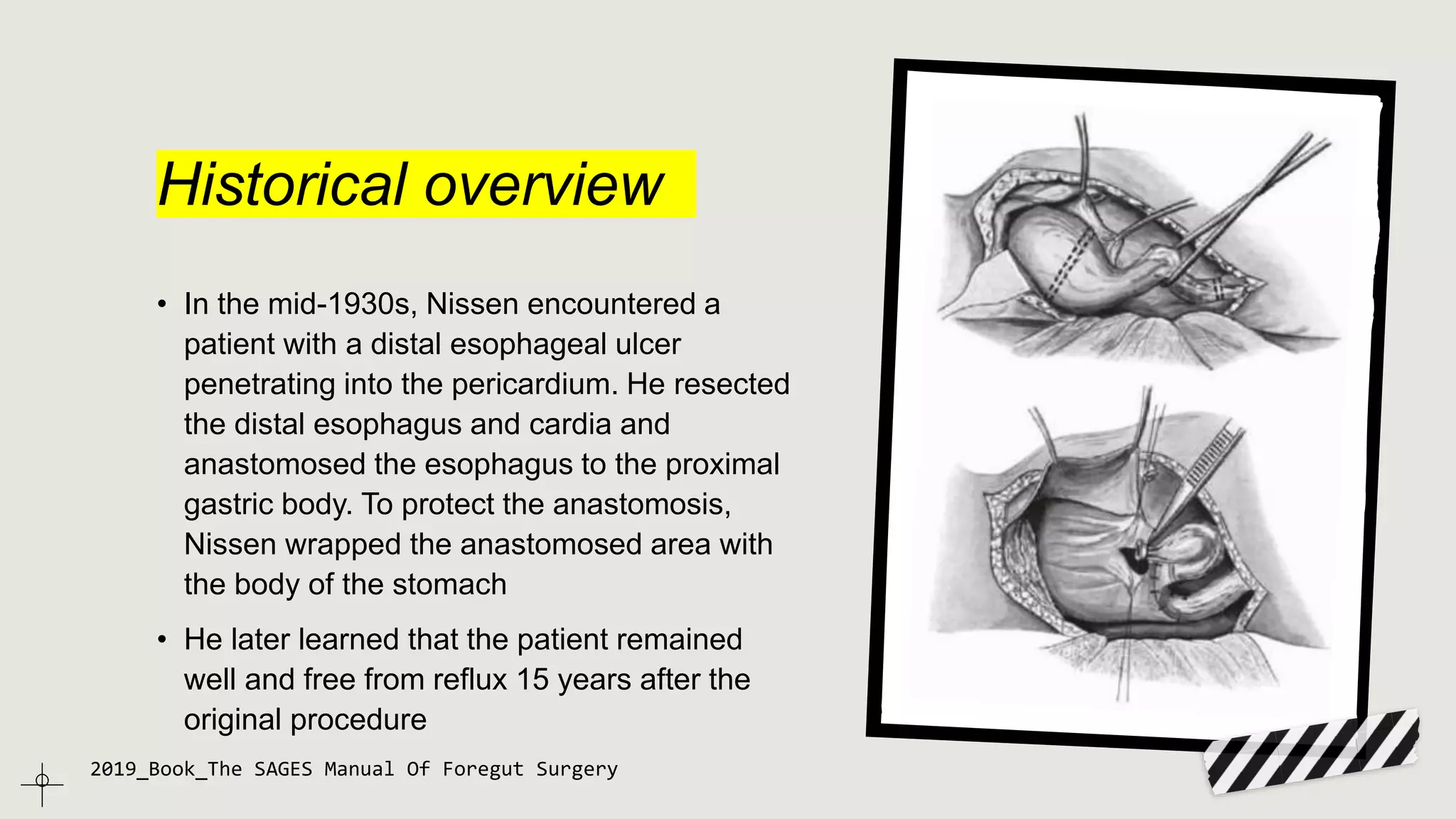 Historical overview

• In the mid-1930s, Nissen encountered a patient with a distal esophageal ulcer penetrating into the pericardium. He resected the distal esophagus and cardia and anastomosed the esophagus to the proximal gastric body. To protect the anastomosis, Nissen wrapped the anastomosed area with the body of the stomach

• He later learned that the patient remained well and free from reflux 15 years after the original procedure

2019_Book_The SAGES Manual Of Foregut Surgery